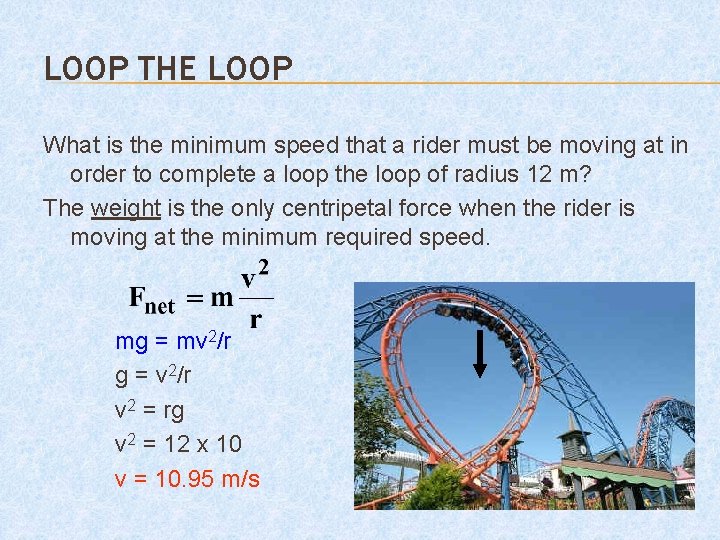 LOOP THE LOOP

What is the minimum speed that a rider must be moving at in order to complete a loop the loop of radius 12 m?

The weight is the only centripetal force when the rider is moving at the minimum required speed.

$F_{net} = m\frac{v^2}{r}$

$mg = mv^2/r$

$g = v^2/r$

$v^2 = rg$

$v^2 = 12 \times 10$

$v = 10.95$ m/s